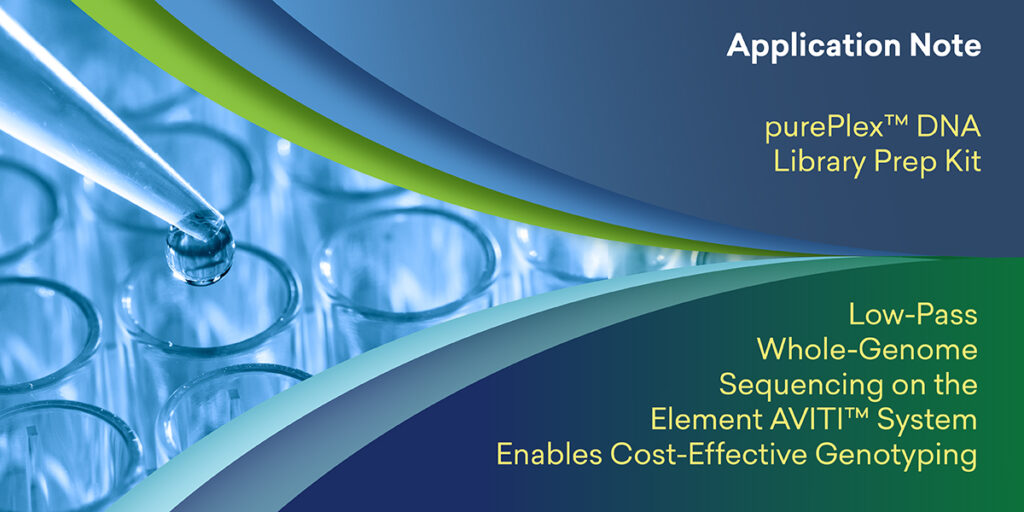 Application Note

purePlex™ DNA Library Prep Kit

Low-Pass Whole-Genome Sequencing on the Element AVITI™ System Enables Cost-Effective Genotyping